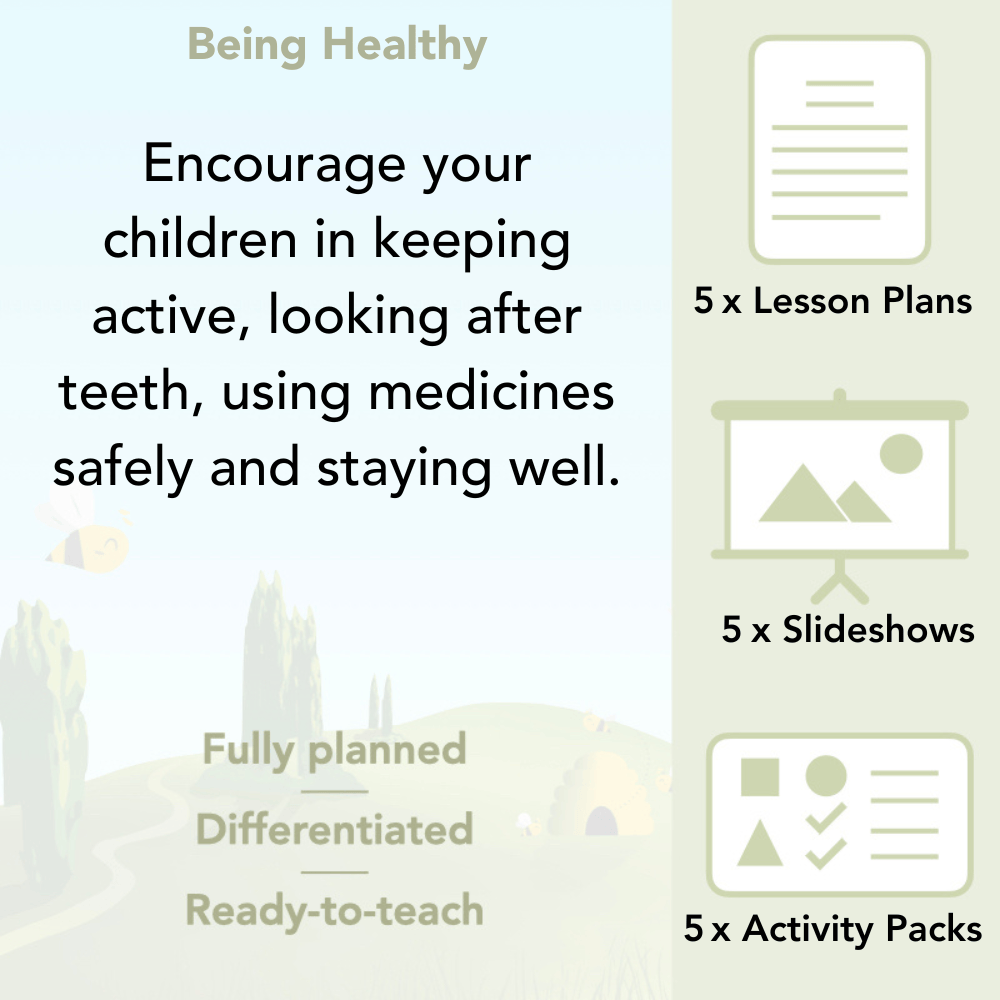 Being Healthy

Encourage your children in keeping active, looking after teeth, using medicines safely and staying well.

Fully planned

Differentiated

Ready-to-teach

5 x Lesson Plans

5 x Slideshows

5 x Activity Packs